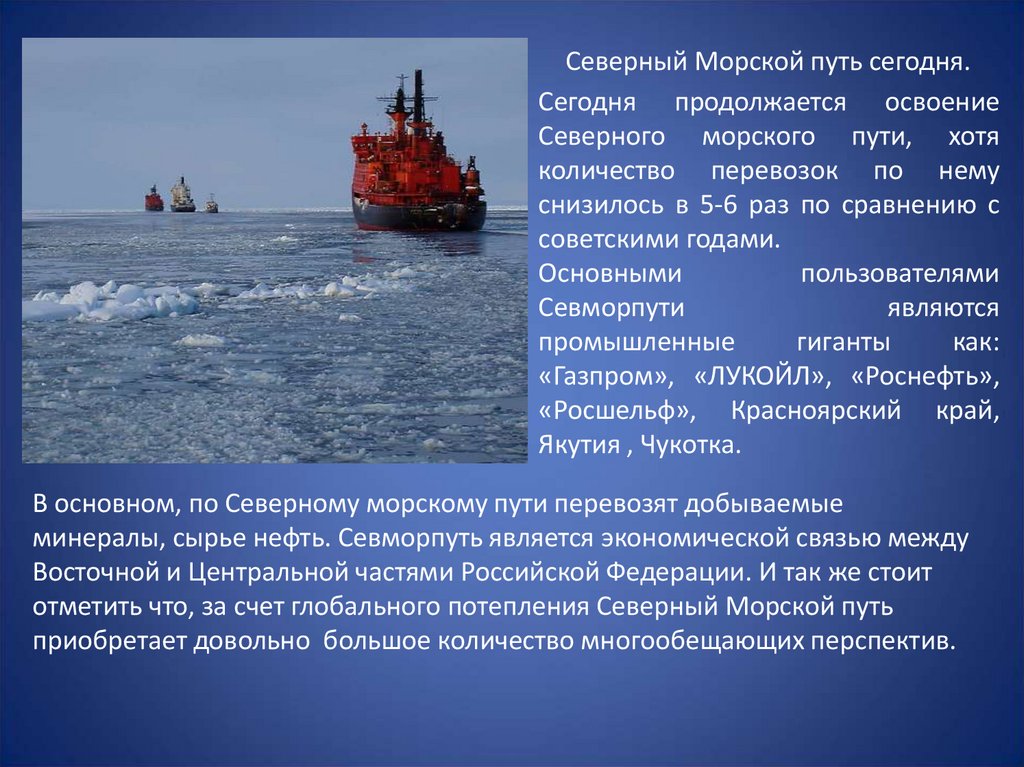 Северный Морской путь сегодня.

Сегодня продолжается освоение Северного морского пути, хотя количество перевозок по нему снизилось в 5-6 раз по сравнению с советскими годами.
Основными пользователями Севморпути являются промышленные гиганты как: «Газпром», «ЛУКОЙЛ», «Роснефть», «Росшельф», Красноярский край, Якутия , Чукотка.

В основном, по Северному морскому пути перевозят добываемые минералы, сырье нефть. Севморпуть является экономической связью между Восточной и Центральной частями Российской Федерации. И так же стоит отметить что, за счет глобального потепления Северный Морской путь приобретает довольно большое количество многообещающих перспектив.